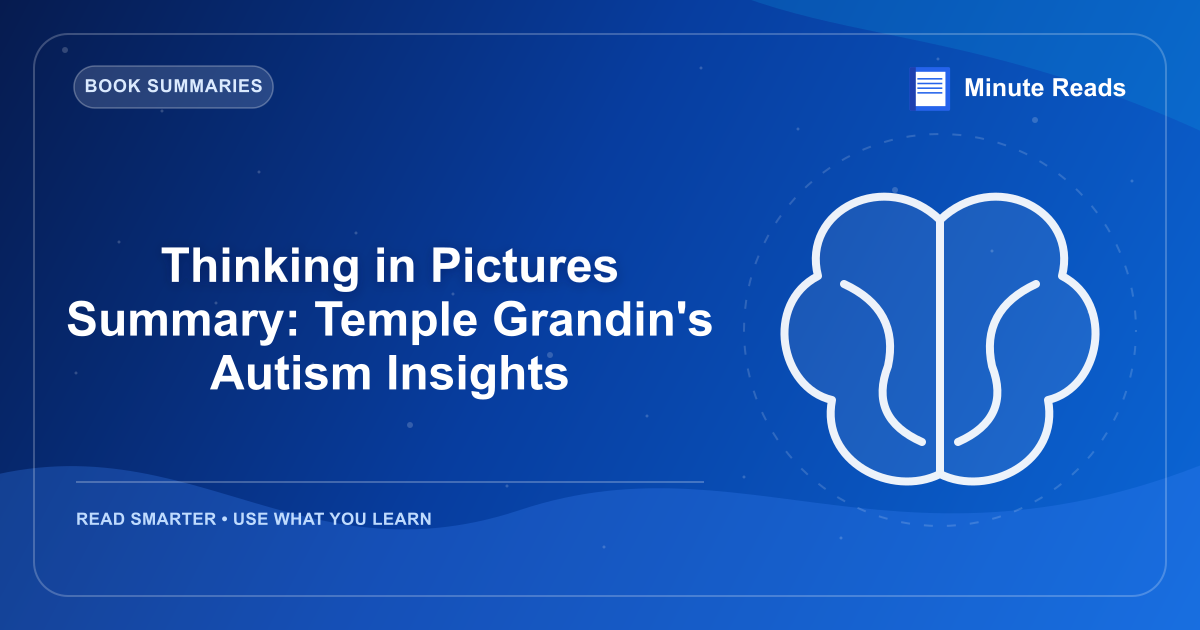 BOOK SUMMARIES

Minute Reads

Thinking in Pictures Summary: Temple Grandin's Autism Insights

READ SMARTER • USE WHAT YOU LEARN